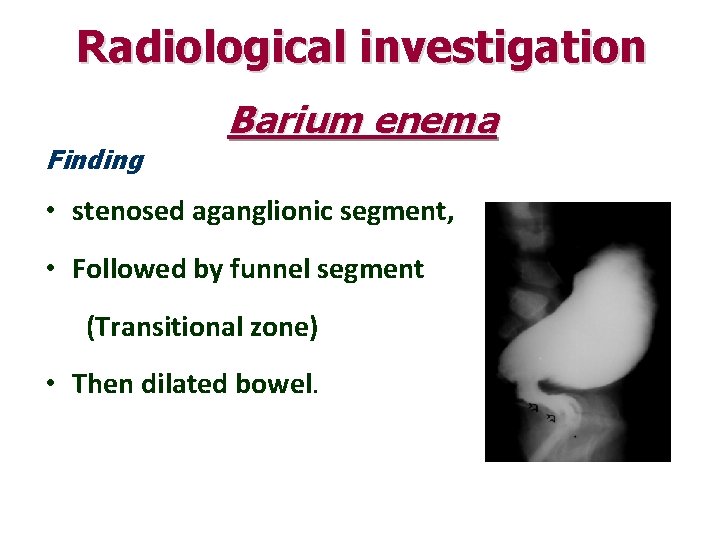 Radiological investigation

Barium enema

Finding

• stenosed aganglionic segment,

• Followed by funnel segment

(Transitional zone)

• Then dilated bowel.